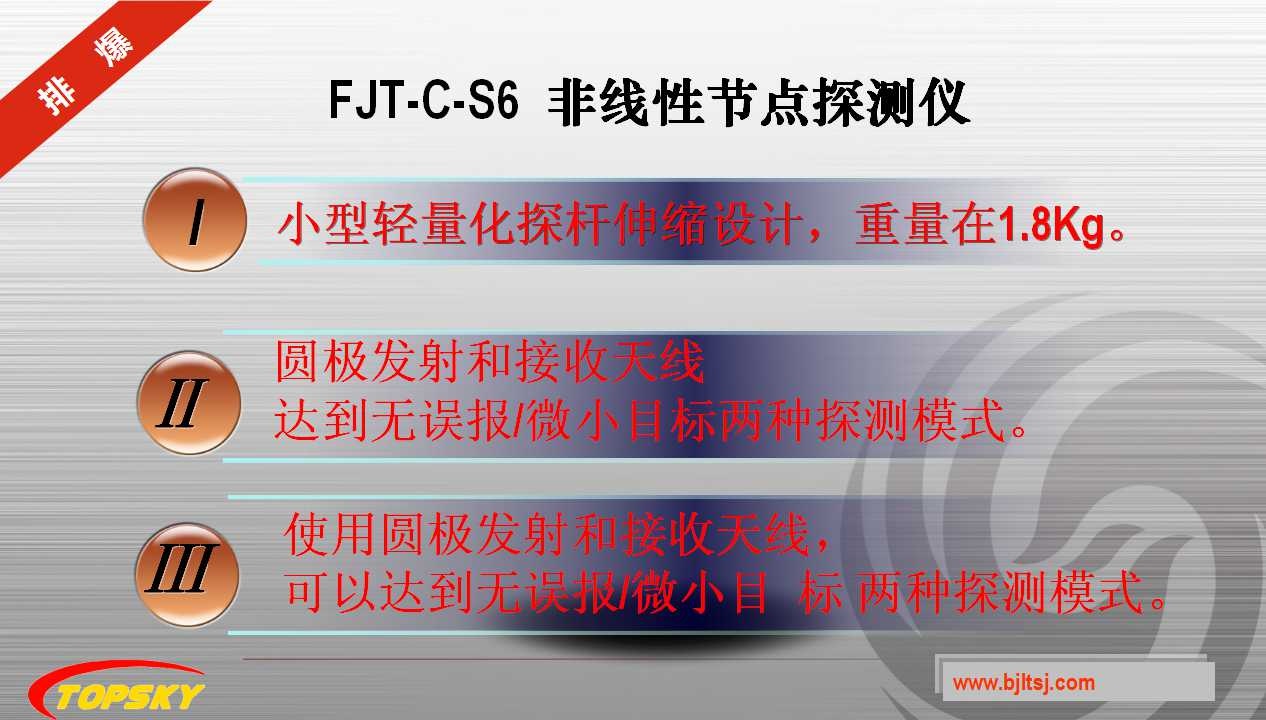 排 爆

FJT-C-S6 非线性节点探测仪

I

小型轻量化探杆伸缩设计，重量在1.8Kg。

II

圆极发射和接收天线
达到无误报/微小目标两种探测模式。

III

使用圆极发射和接收天线，
可以达到无误报/微小目 标 两种探测模式。

TOPSKY

www.bjltsj.com